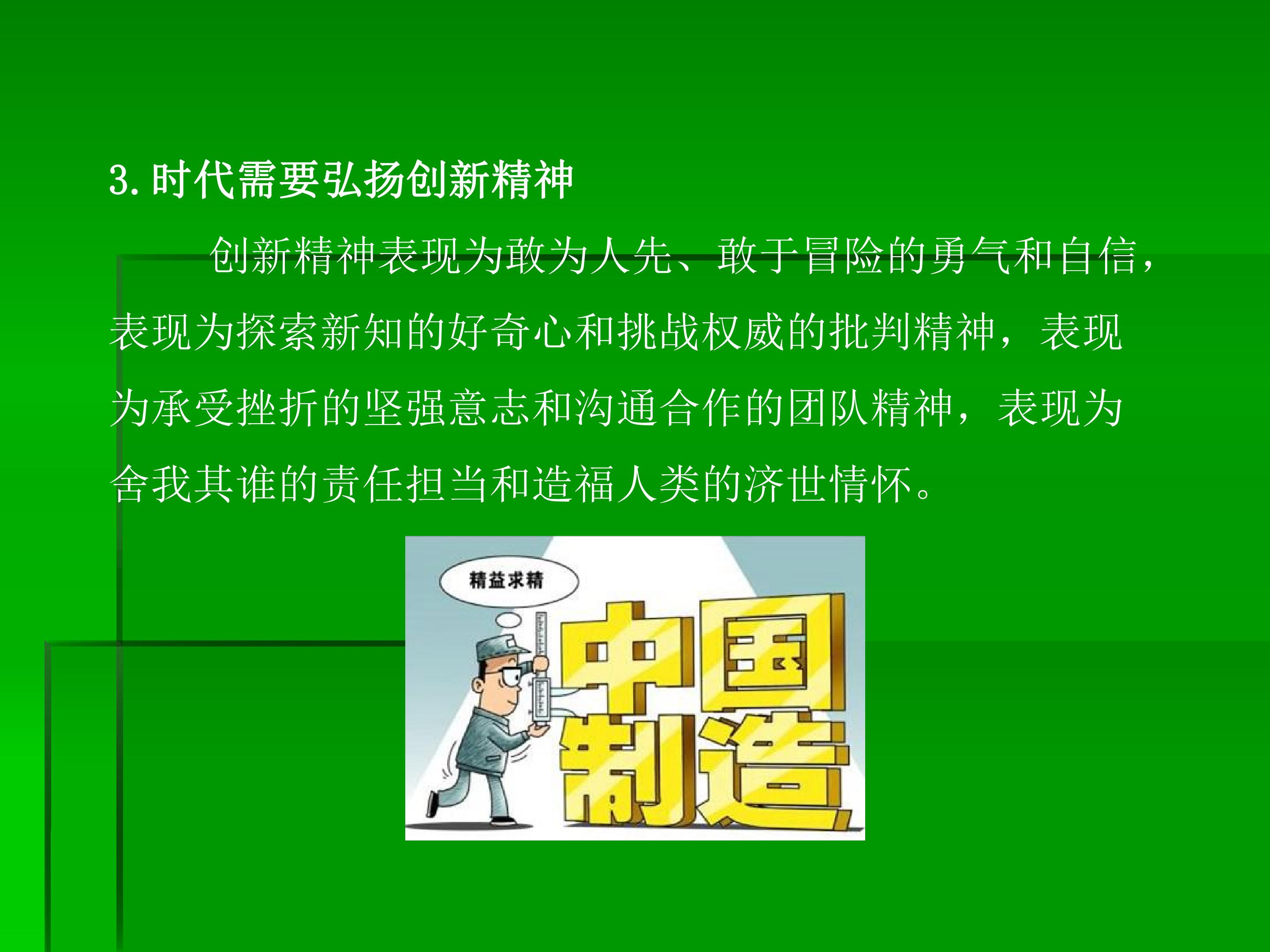 3.时代需要弘扬创新精神

创新精神表现为敢为人先、敢于冒险的勇气和自信，表现为探索新知的好奇心和挑战权威的批判精神，表现为承受挫折的坚强意志和沟通合作的团队精神，表现为舍我其谁的责任担当和造福人类的济世情怀。

精益求精

中国制造